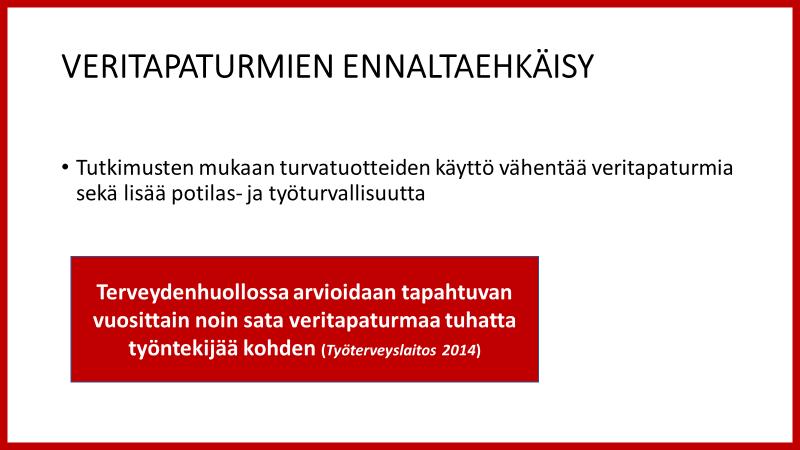 VERITAPATURMIEN ENNALTAEHKÄISY

• Tutkimusten mukaan turvatuotteiden käyttö vähentää veritapaturmia sekä lisää potilas- ja työturvallisuutta

Terveydenhuollossa arvioidaan tapahtuvan vuosittain noin sata veritapaturmaa tuhatta työntekijää kohden (Työterveyslaitos 2014)